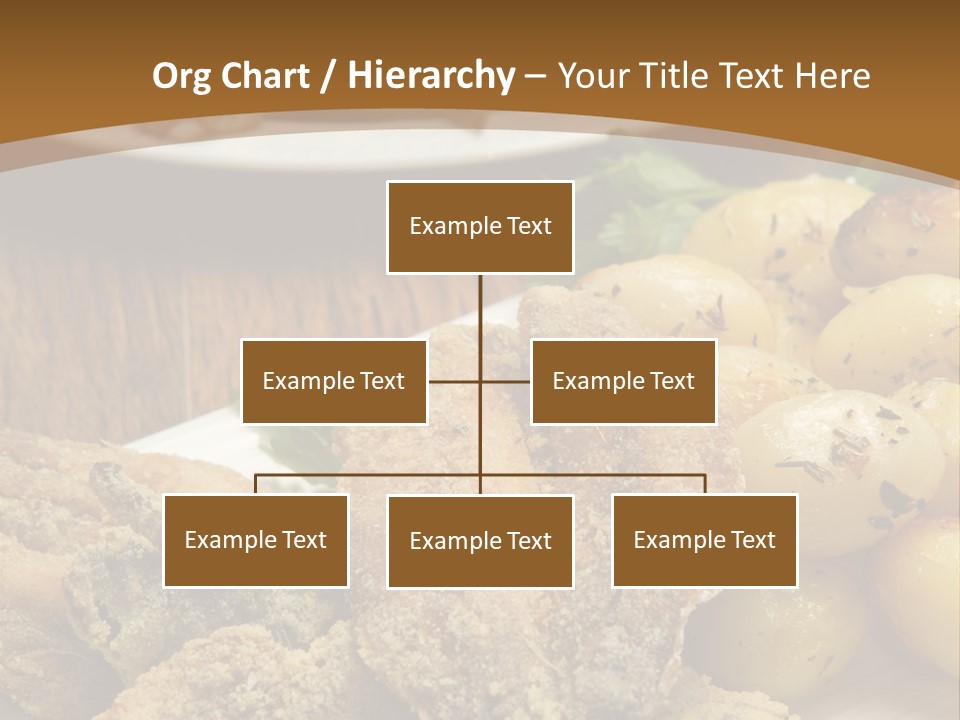 Org Chart / Hierarchy – Your Title Text Here

Example Text

Example Text

Example Text

Example Text

Example Text

Example Text